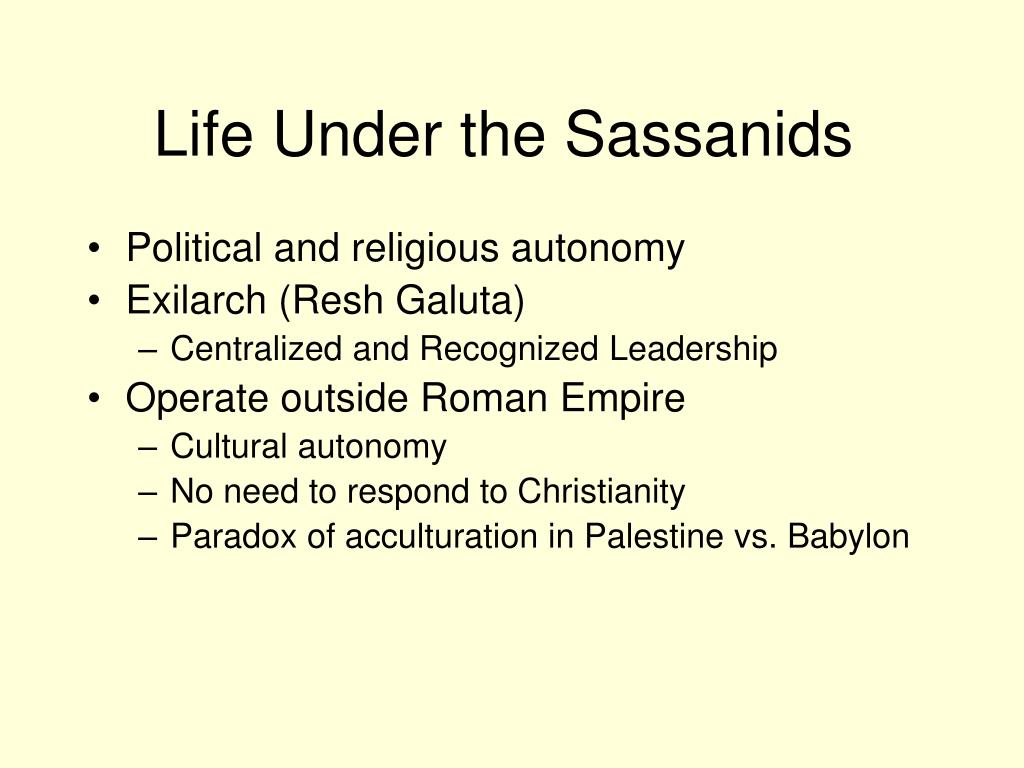 Life Under the Sassanids

• Political and religious autonomy
• Exilarch (Resh Galuta)
– Centralized and Recognized Leadership
• Operate outside Roman Empire
– Cultural autonomy
– No need to respond to Christianity
– Paradox of acculturation in Palestine vs. Babylon